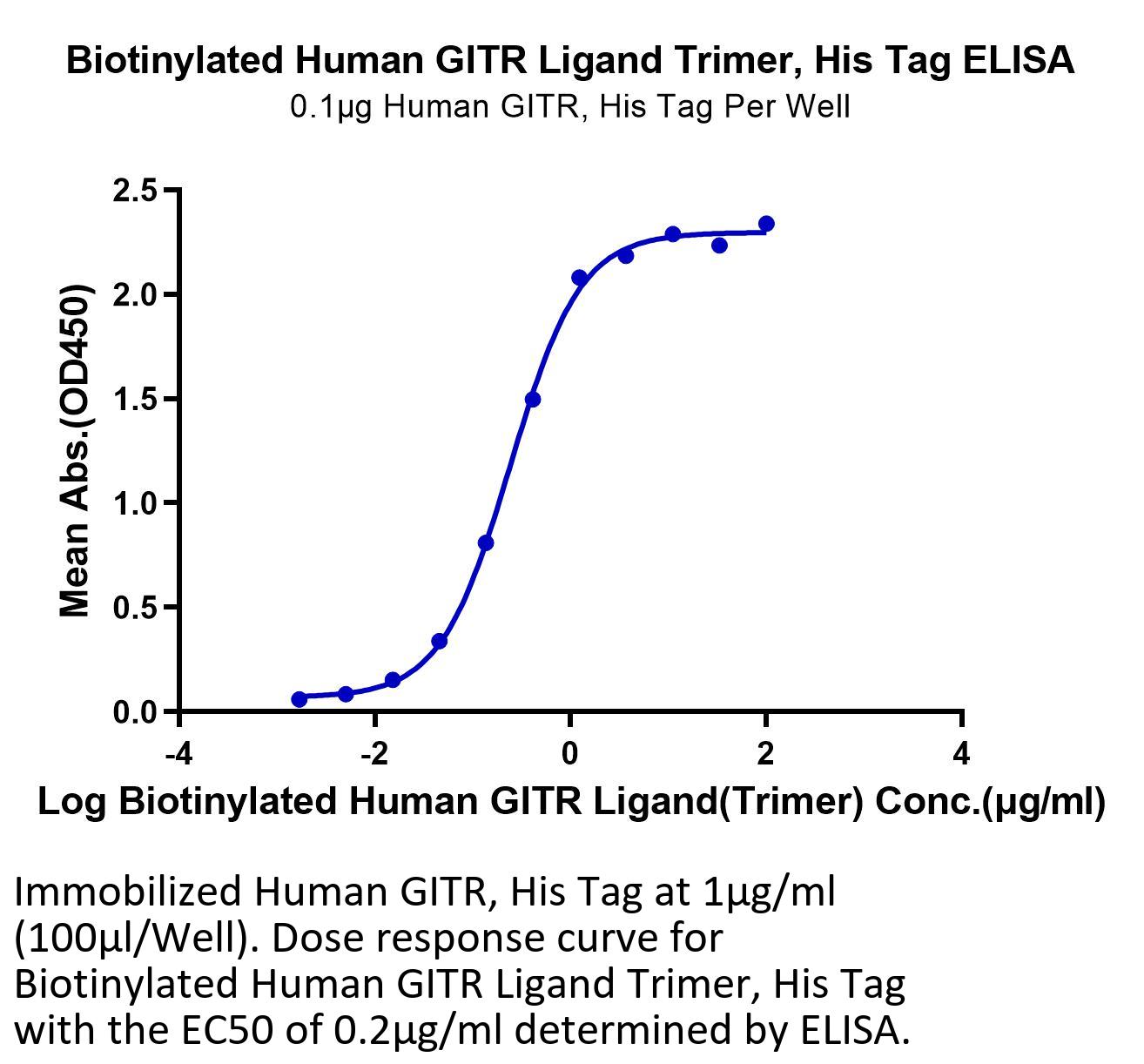 Biotinylated Human GITR Ligand Trimer, His Tag ELISA
0.1μg Human GITR, His Tag Per Well

Mean Abs.(OD450)

2.5
2.0
1.5
1.0
0.5
0.0

-4
-2
0
2
4

Log Biotinylated Human GITR Ligand(Trimer) Conc.(μg/ml)

Immobilized Human GITR, His Tag at 1μg/ml (100μl/Well). Dose response curve for Biotinylated Human GITR Ligand Trimer, His Tag with the EC50 of 0.2μg/ml determined by ELISA.